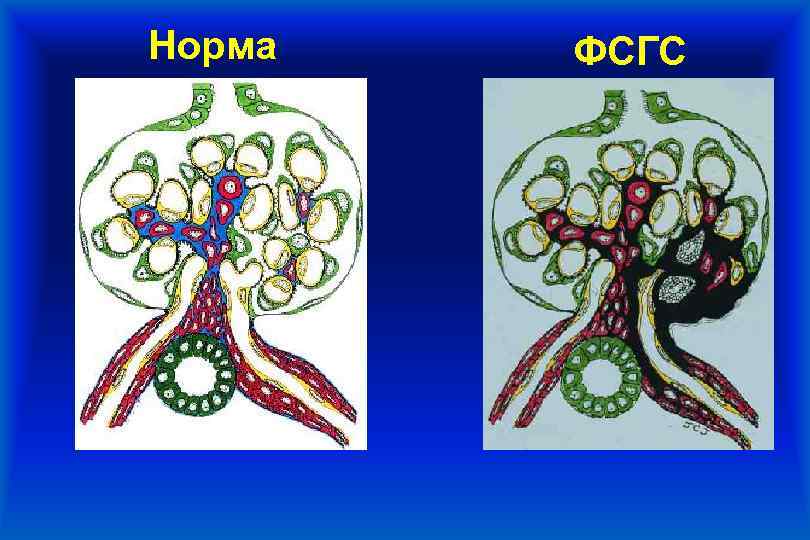 Норма

ФСГС